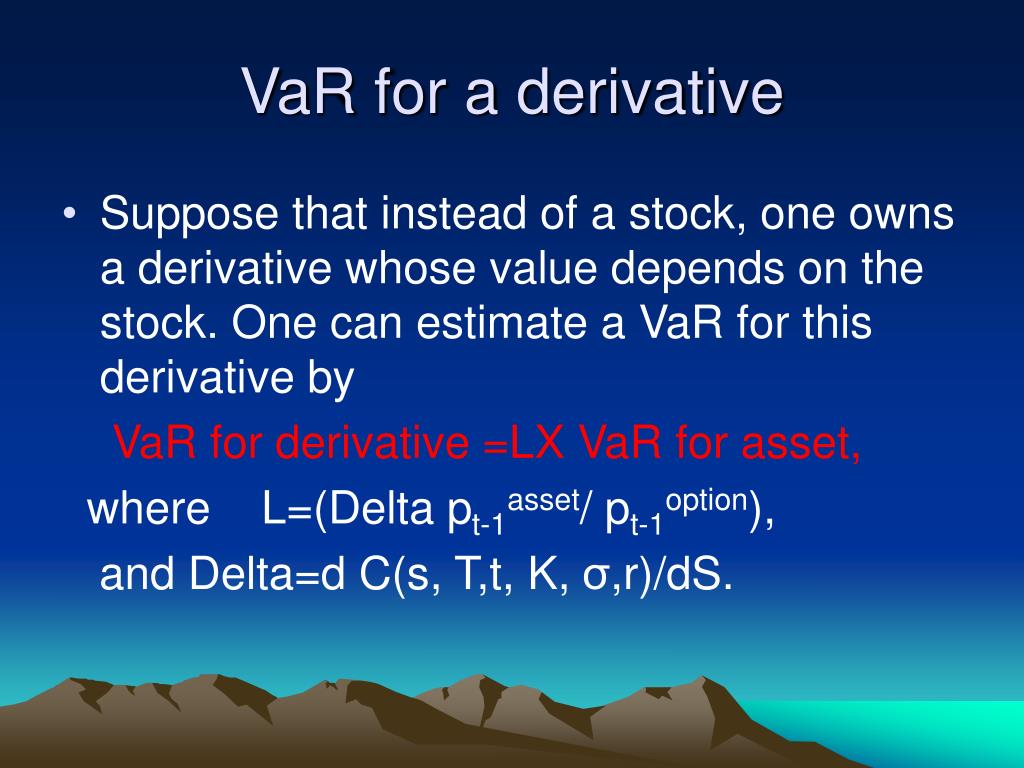 VaR for a derivative

• Suppose that instead of a stock, one owns a derivative whose value depends on the stock. One can estimate a VaR for this derivative by

VaR for derivative =LX VaR for asset,

where L=(Delta $p_{t-1}^{asset}$/ $p_{t-1}^{option}$),

and Delta=d C(s, T,t, K, σ,r)/dS.